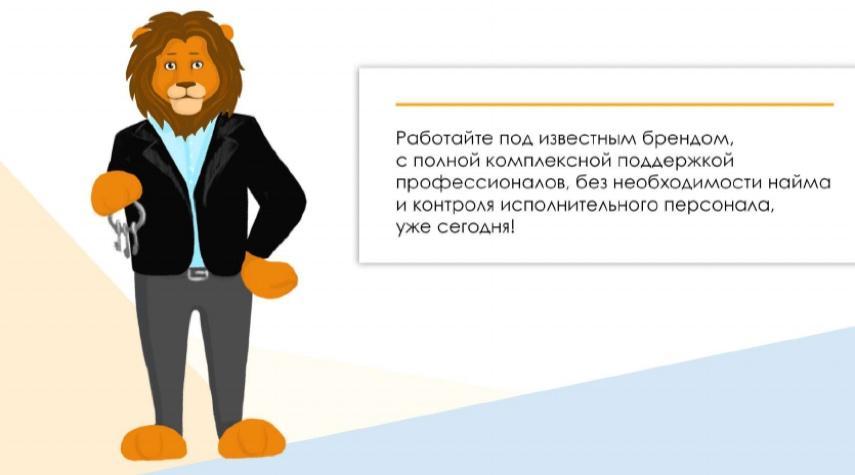 Работайте под известным брендом, с полной комплексной поддержкой профессионалов, без необходимости найма и контроля исполнительного персонала, уже сегодня!